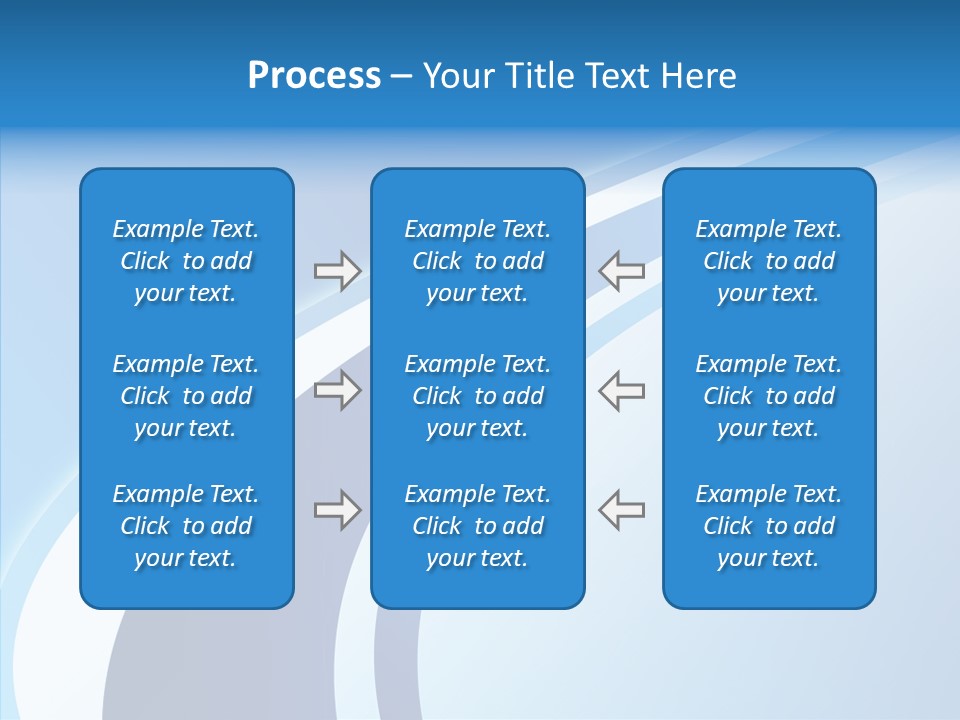 Process – Your Title Text Here

Example Text. Click to add your text.

Example Text. Click to add your text.

Example Text. Click to add your text.

Example Text. Click to add your text.

Example Text. Click to add your text.

Example Text. Click to add your text.

Example Text. Click to add your text.

Example Text. Click to add your text.

Example Text. Click to add your text.